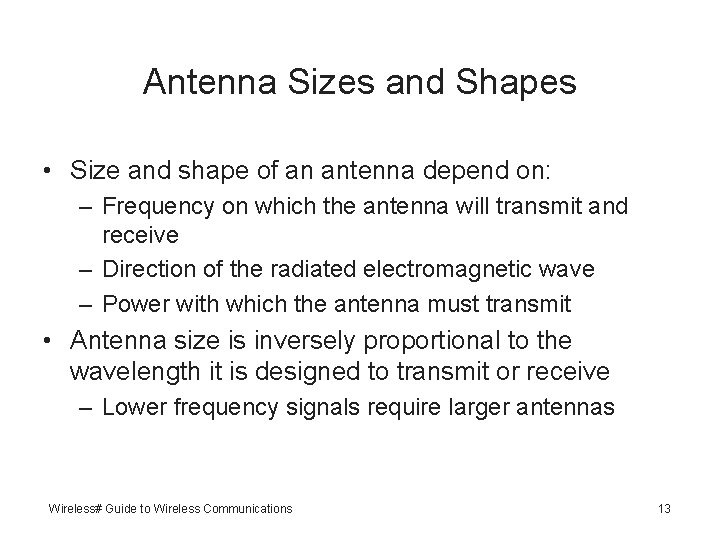 Antenna Sizes and Shapes

• Size and shape of an antenna depend on:
  – Frequency on which the antenna will transmit and receive
  – Direction of the radiated electromagnetic wave
  – Power with which the antenna must transmit
• Antenna size is inversely proportional to the wavelength it is designed to transmit or receive
  – Lower frequency signals require larger antennas

Wireless# Guide to Wireless Communications

13